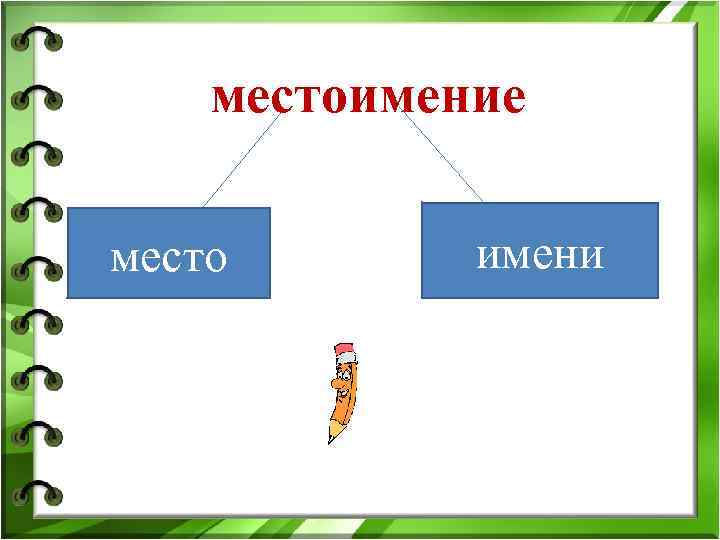 местоимение

место

имени